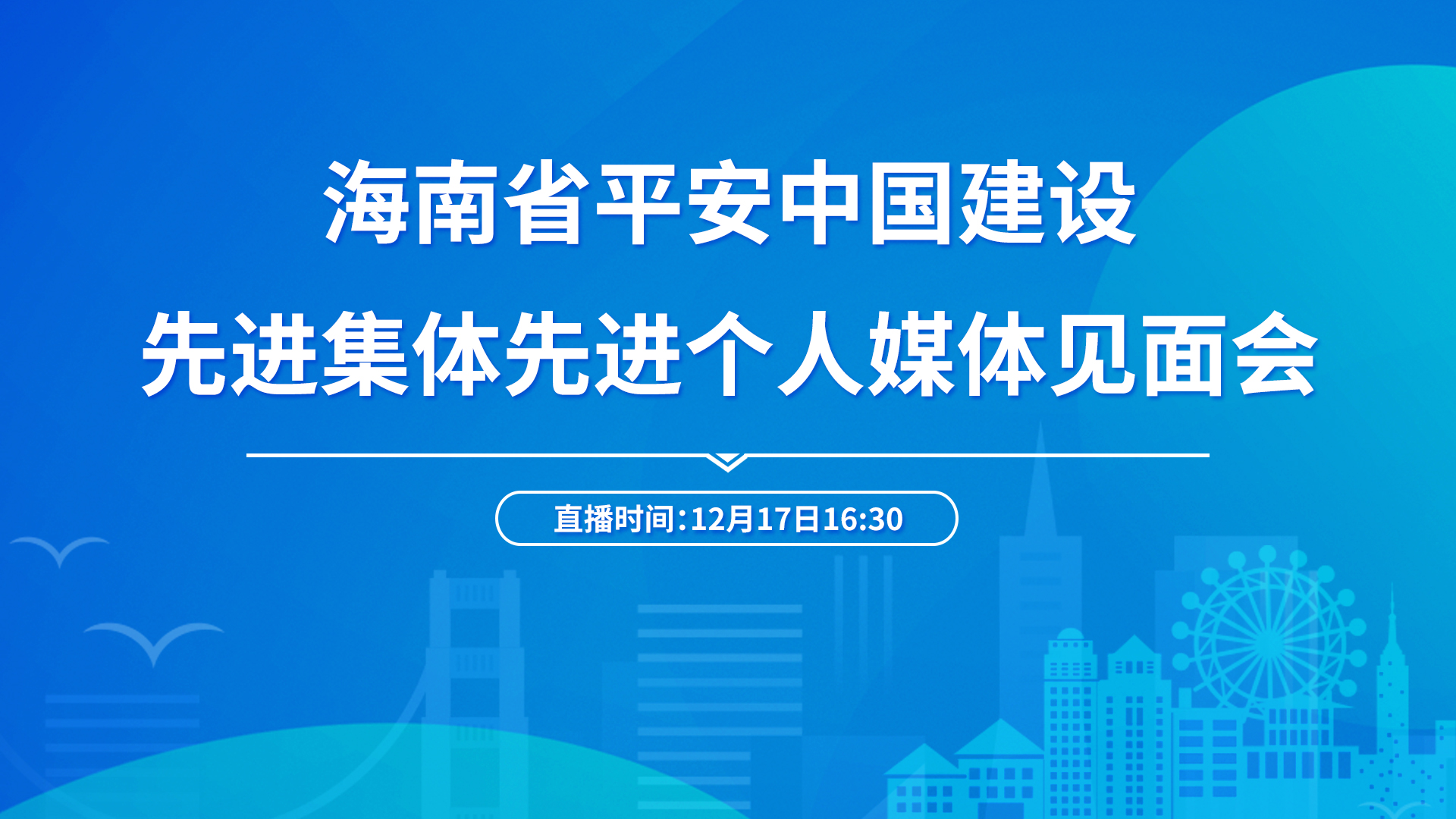 海南省平安中国建设
先进集体先进个人媒体见面会

直播时间：12月17日16:30